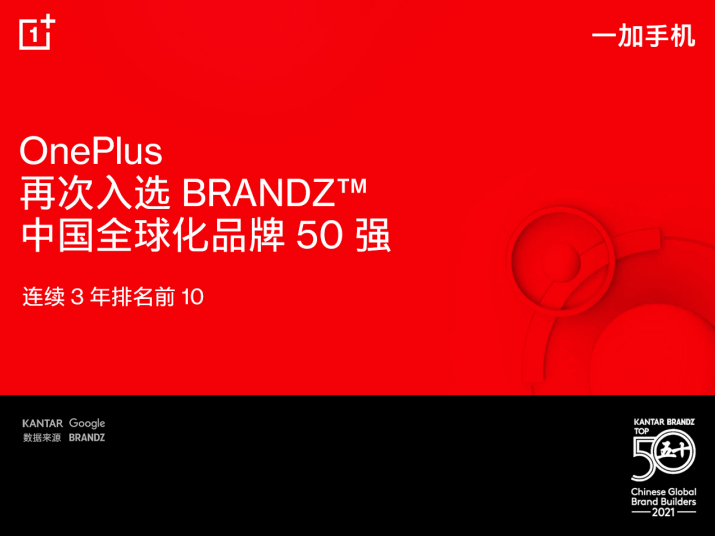 1+

一加手机

OnePlus
再次入选 BRANDZ™
中国全球化品牌 50 强

连续 3 年排名前 10

KANTAR Google
数据来源 BRANDZ

KANTAR BRANDZ
TOP
50 五十
Chinese Global
Brand Builders
2021